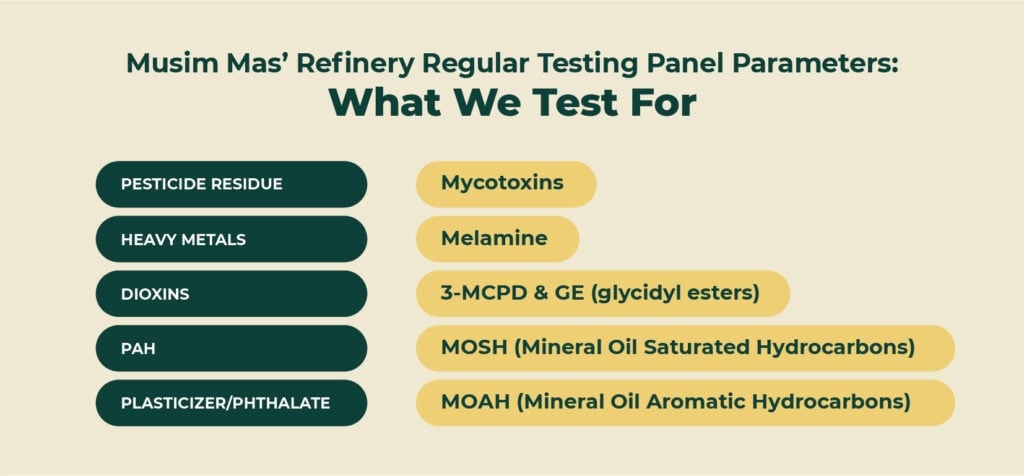 Musim Mas' Refinery Regular Testing Panel Parameters:
What We Test For

PESTICIDE RESIDUE

HEAVY METALS

DIOXINS

PAH

PLASTICIZER/PHTHALATE

Mycotoxins

Melamine

3-MCPD & GE (glycidyl esters)

MOSH (Mineral Oil Saturated Hydrocarbons)

MOAH (Mineral Oil Aromatic Hydrocarbons)